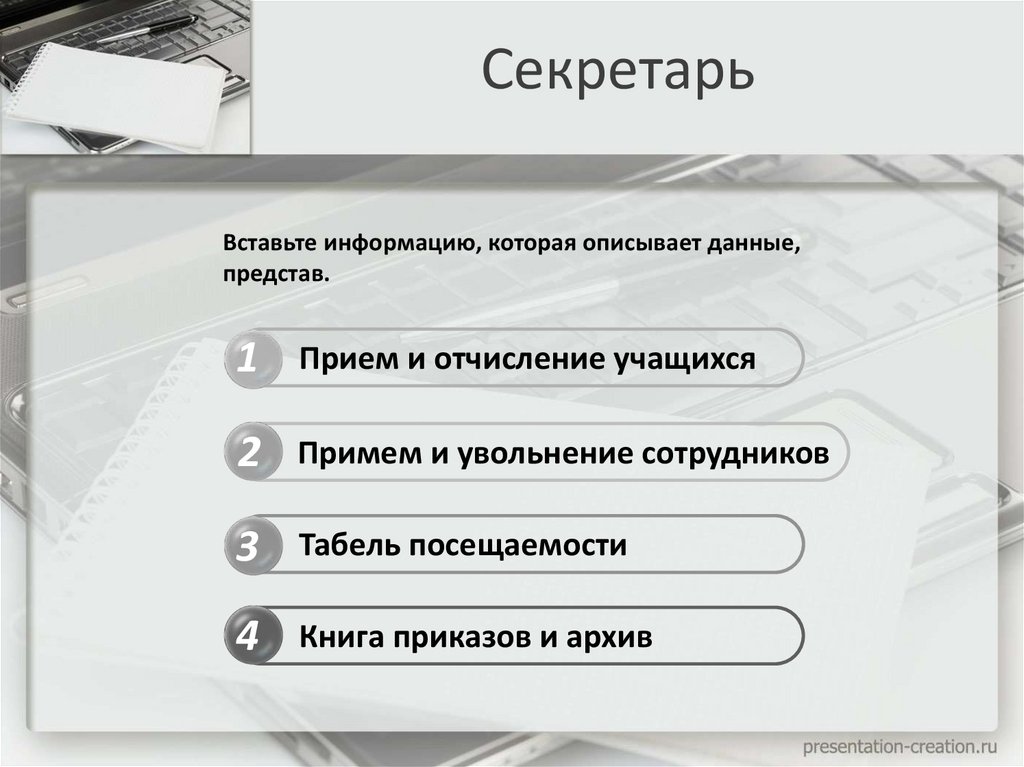 Секретарь

Вставьте информацию, которая описывает данные, представ.

1 Прием и отчисление учащихся

2 Примем и увольнение сотрудников

3 Табель посещаемости

4 Книга приказов и архив

presentation-creation.ru